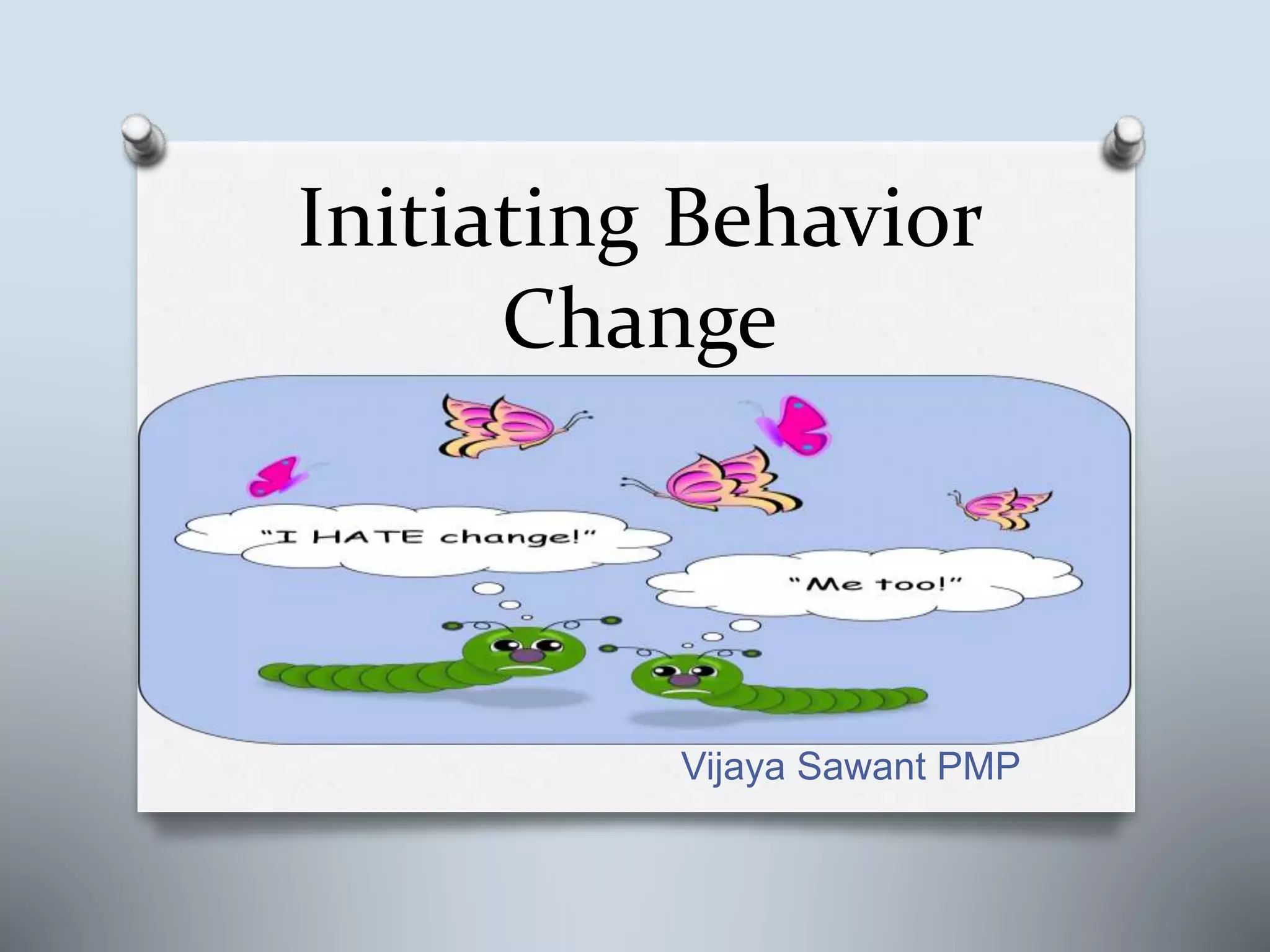 Initiating Behavior Change

"I HATE change!"

"Me too!"

Vijaya Sawant PMP